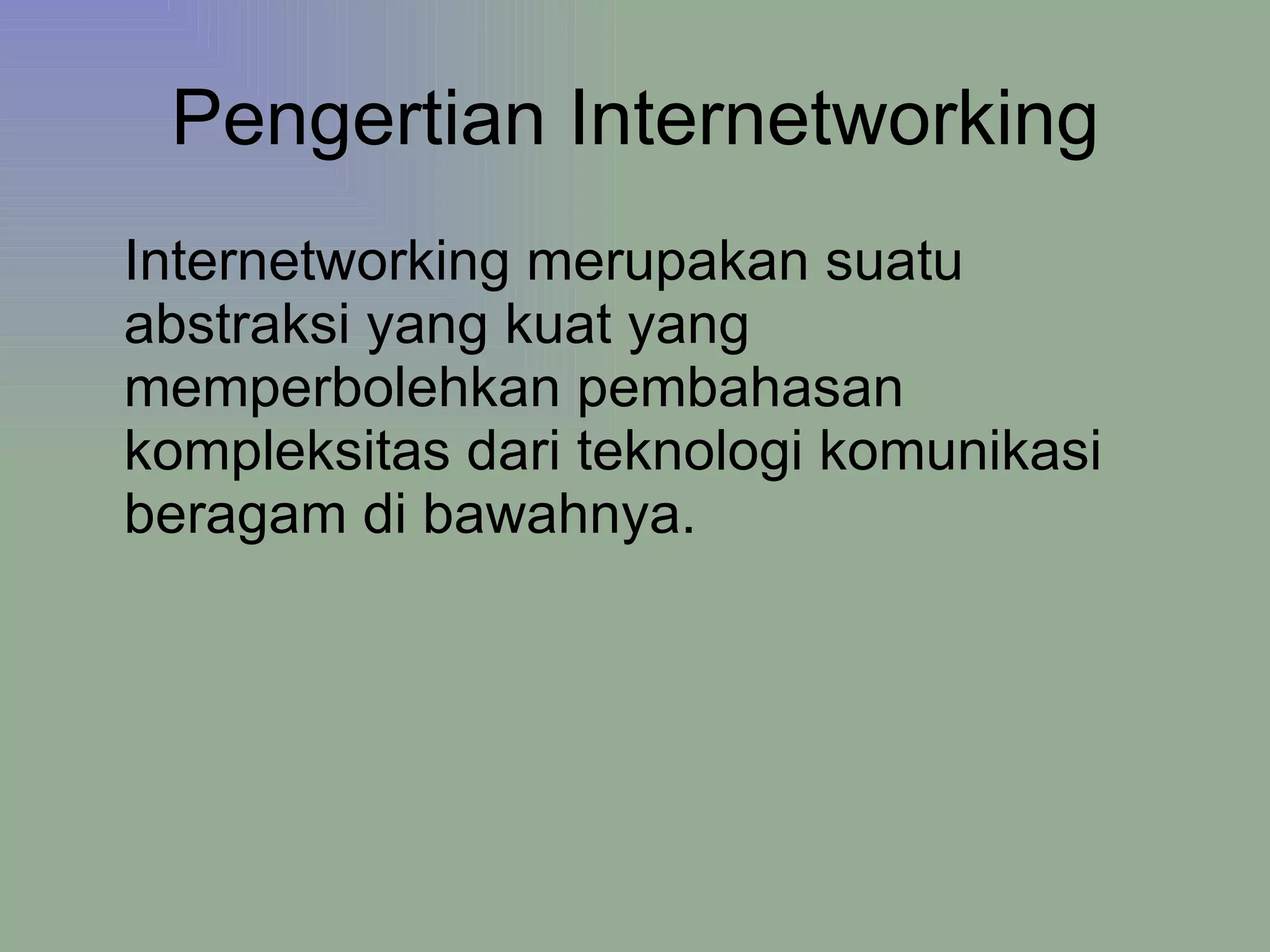 Pengertian Internetworking

Internetworking merupakan suatu abstraksi yang kuat yang memperbolehkan pembahasan kompleksitas dari teknologi komunikasi beragam di bawahnya.